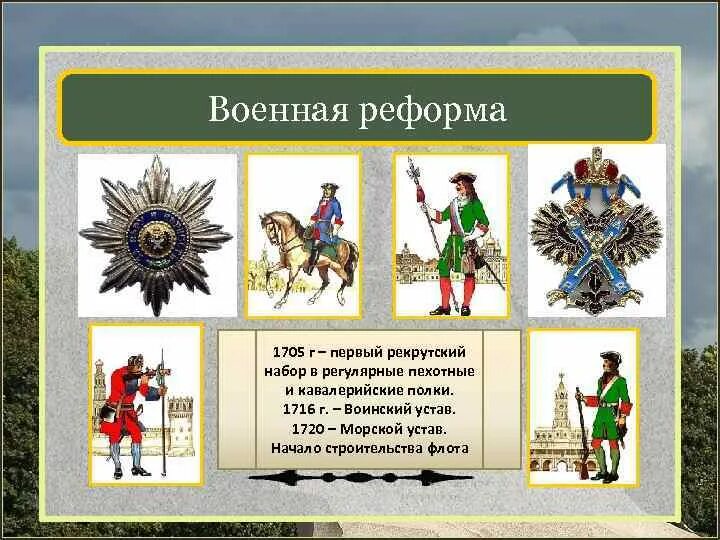 Военная реформа

1705 г – первый рекрутский набор в регулярные пехотные и кавалерийские полки.
1716 г. – Воинский устав.
1720 – Морской устав.
Начало строительства флота